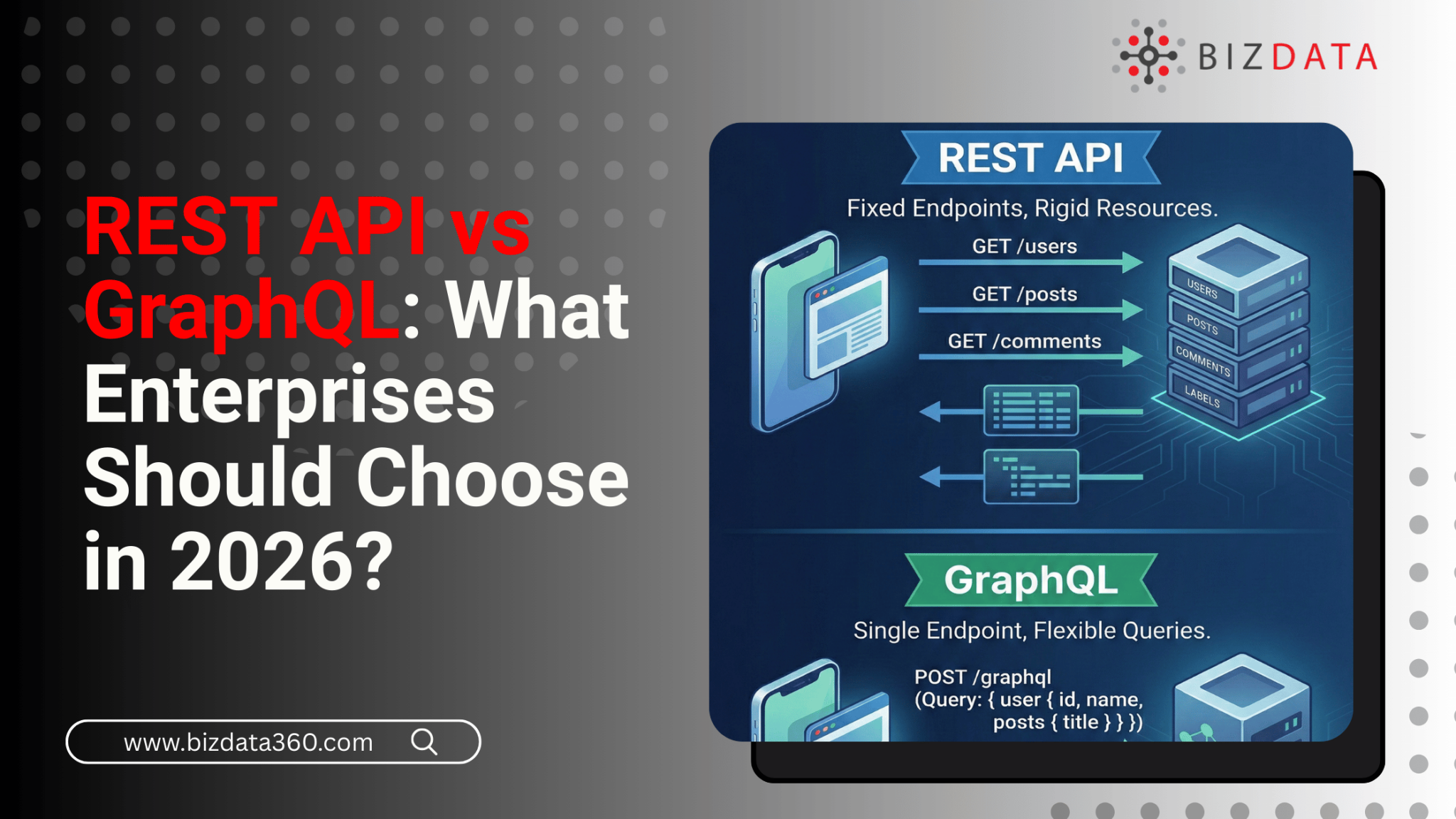 BIZDATA

REST API vs GraphQL: What Enterprises Should Choose in 2026?

www.bizdata360.com

REST API

Fixed Endpoints, Rigid Resources.

GET /users

GET /posts

GET /comments

USERS

POSTS

COMMENTS

LABELS

GraphQL

Single Endpoint, Flexible Queries.

POST /graphql
(Query: { user { id, name, posts { title } } })